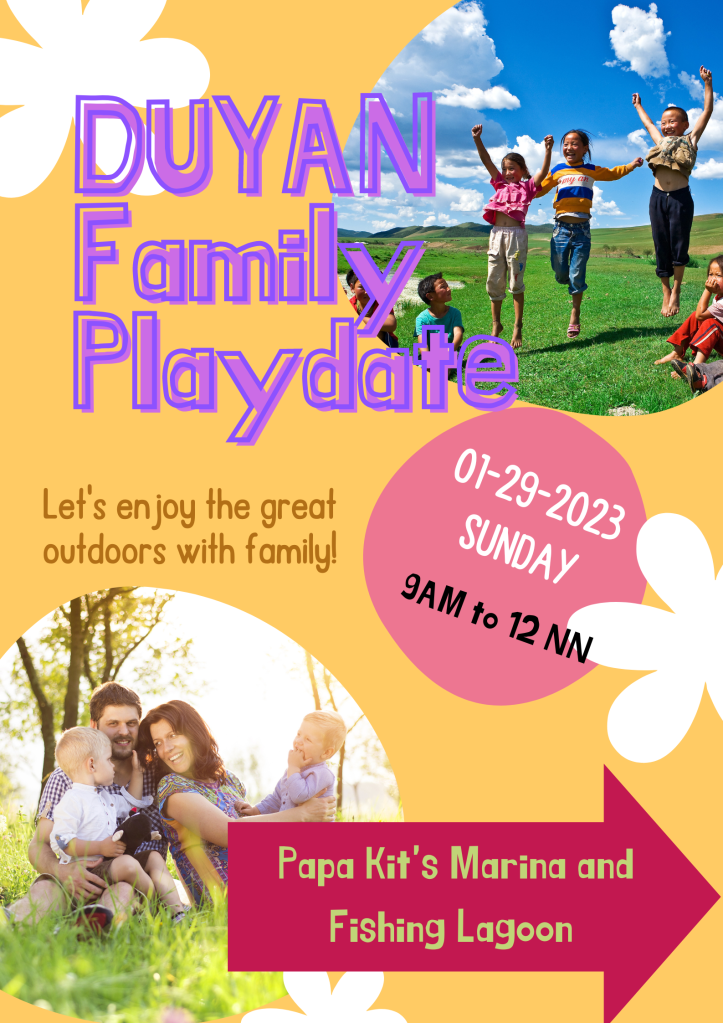 DUYAN Family Playdate

Let's enjoy the great outdoors with family!

01-29-2023
SUNDAY
9AM to 12 NN

Papa Kit's Marina and Fishing Lagoon